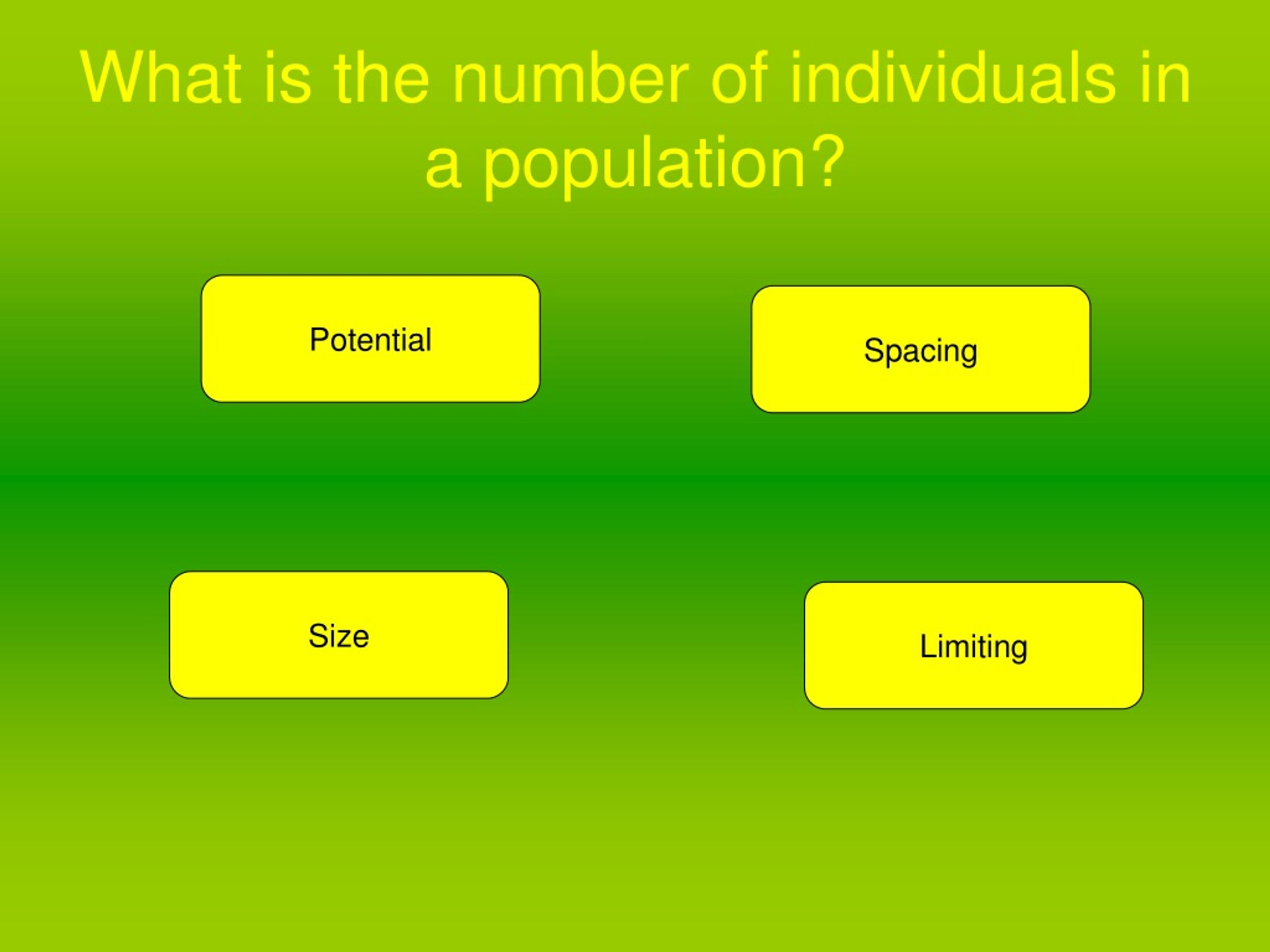 What is the number of individuals in a population?

Potential

Spacing

Size

Limiting